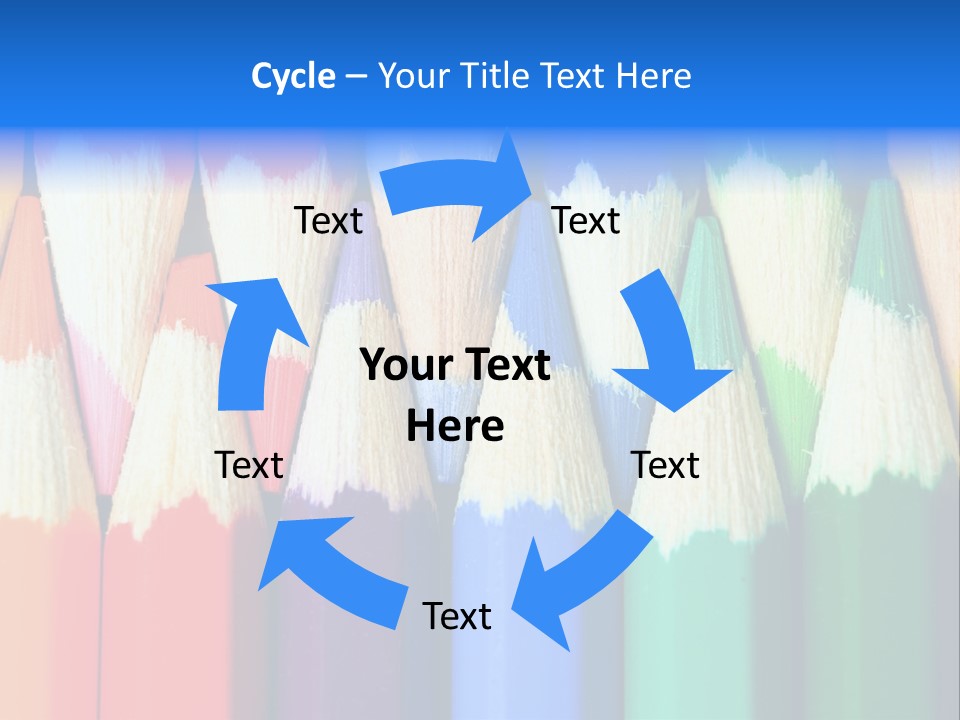 Cycle – Your Title Text Here

Text

Text

Your Text Here

Text

Text

Text